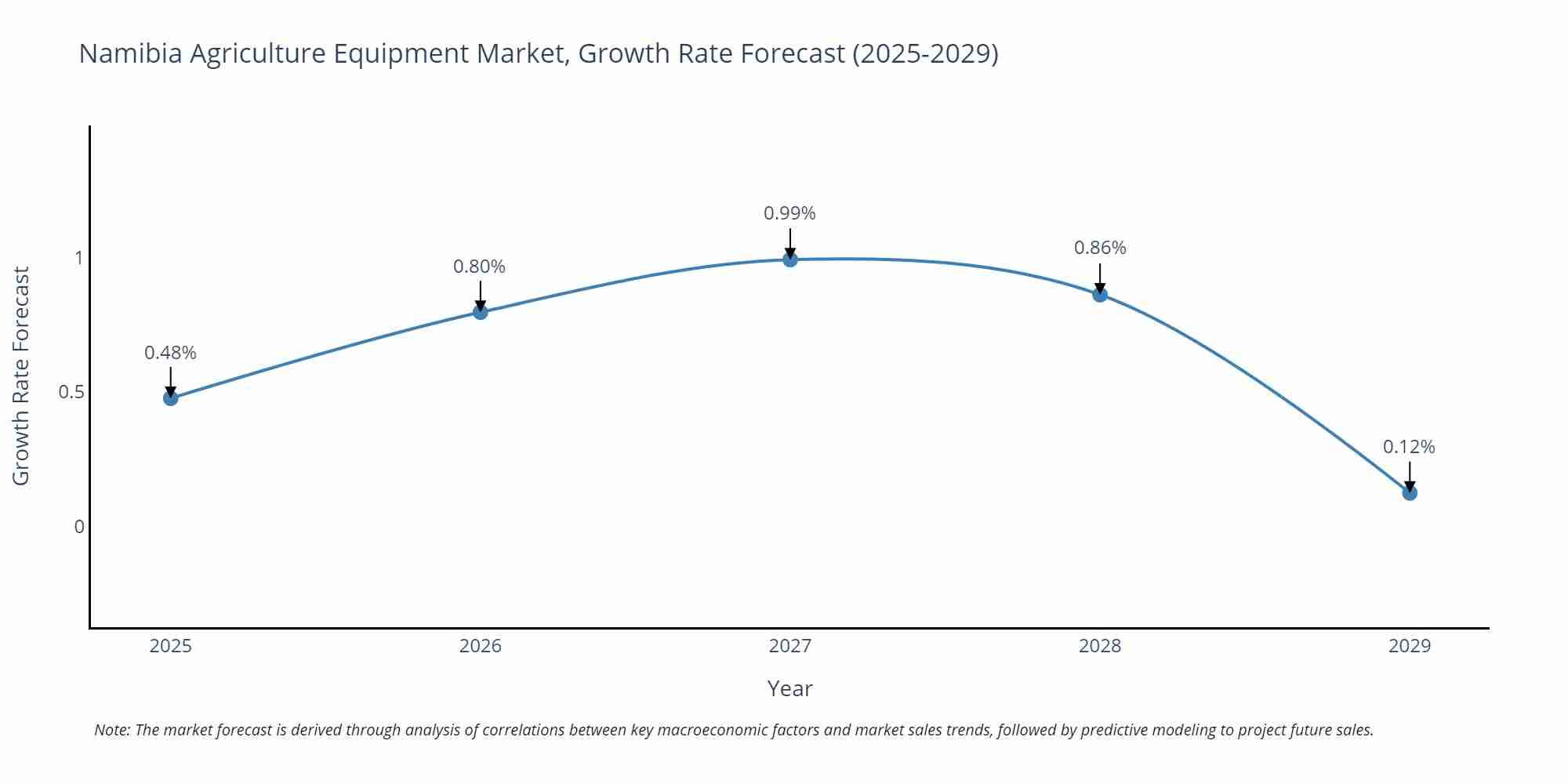 Namibia Agriculture Equipment Market, Growth Rate Forecast (2025-2029)

Growth Rate Forecast

1
0.5
0

0.48%
0.80%
0.99%
0.86%
0.12%

2025
2026
2027
2028
2029

Year

Note: The market forecast is derived through analysis of correlations between key macroeconomic factors and market sales trends, followed by predictive modeling to project future sales.